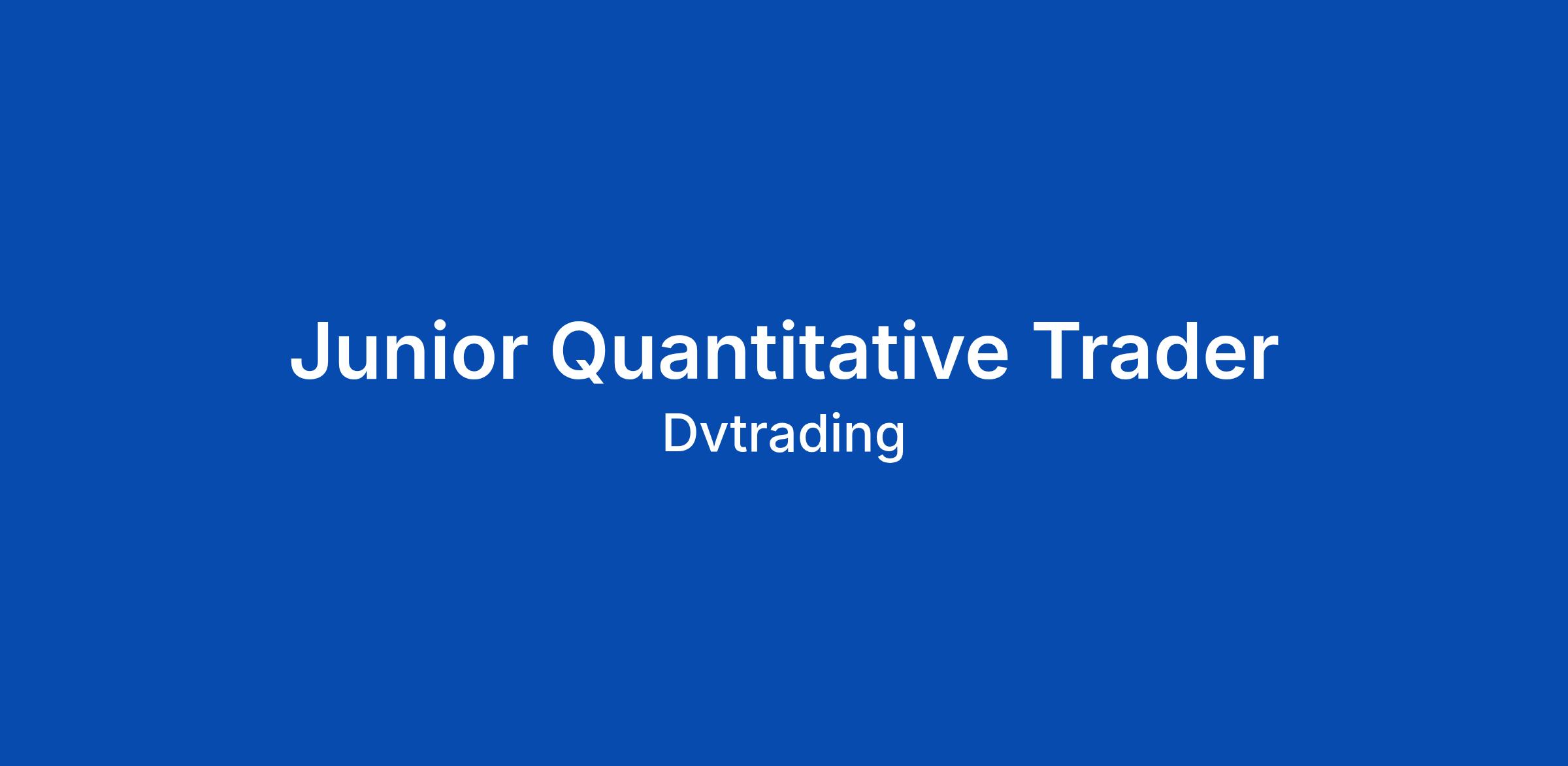 Junior Quantitative Trader
Dvtrading